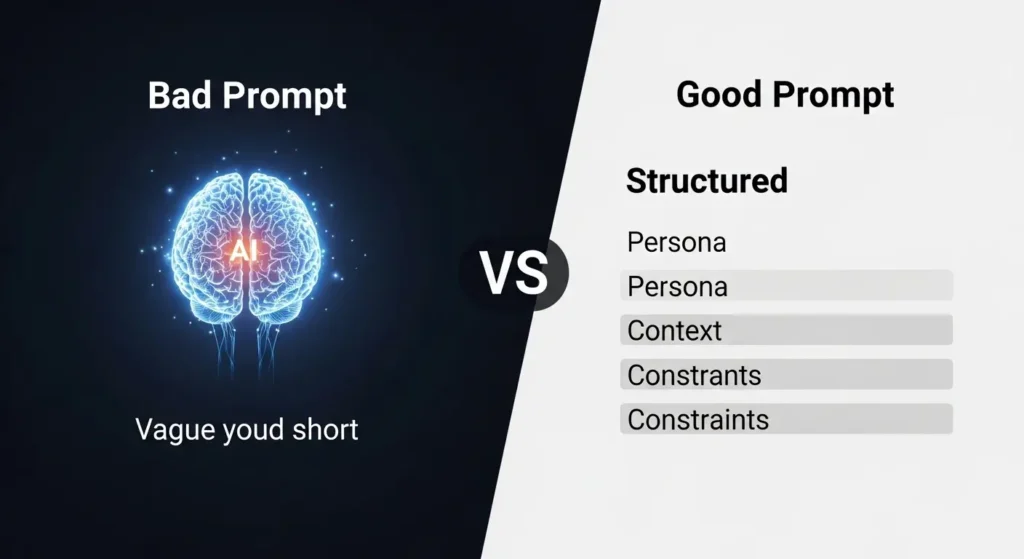 Bad Prompt

AI

Vague youd short

VS

Good Prompt

Structured

Persona

Persona

Context

Constrants

Constraints